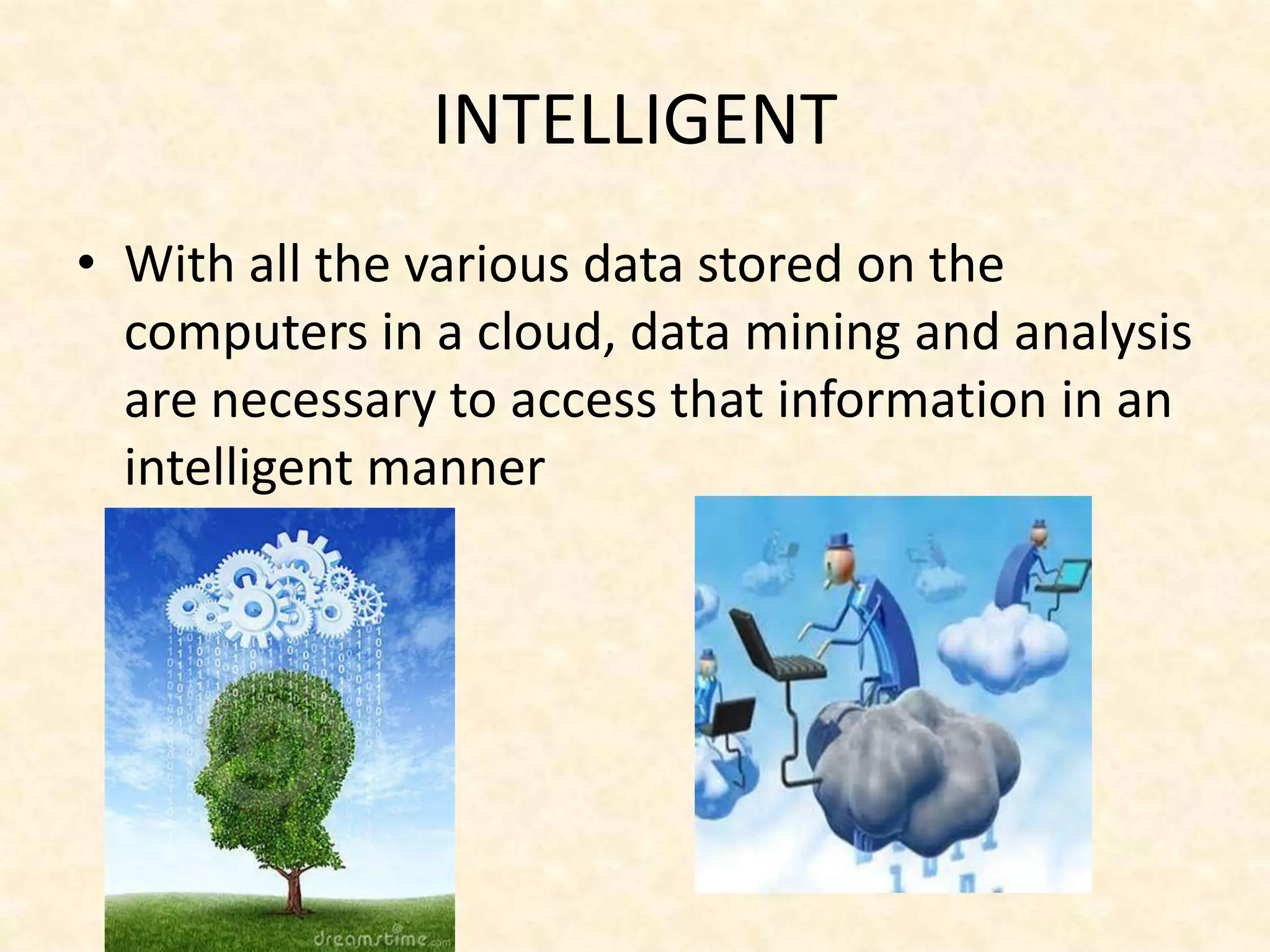 INTELLIGENT

• With all the various data stored on the computers in a cloud, data mining and analysis are necessary to access that information in an intelligent manner

dreamstime.com